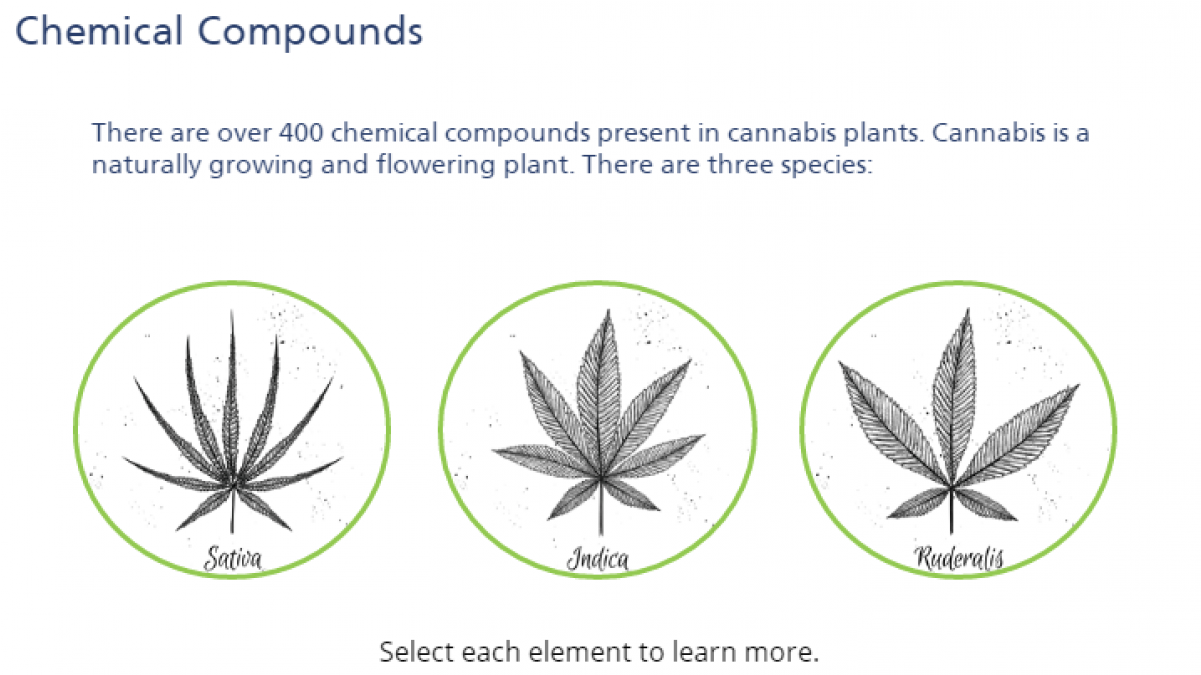 Chemical Compounds

There are over 400 chemical compounds present in cannabis plants. Cannabis is a naturally growing and flowering plant. There are three species:

Sativa

Indica

Ruderalis

Select each element to learn more.